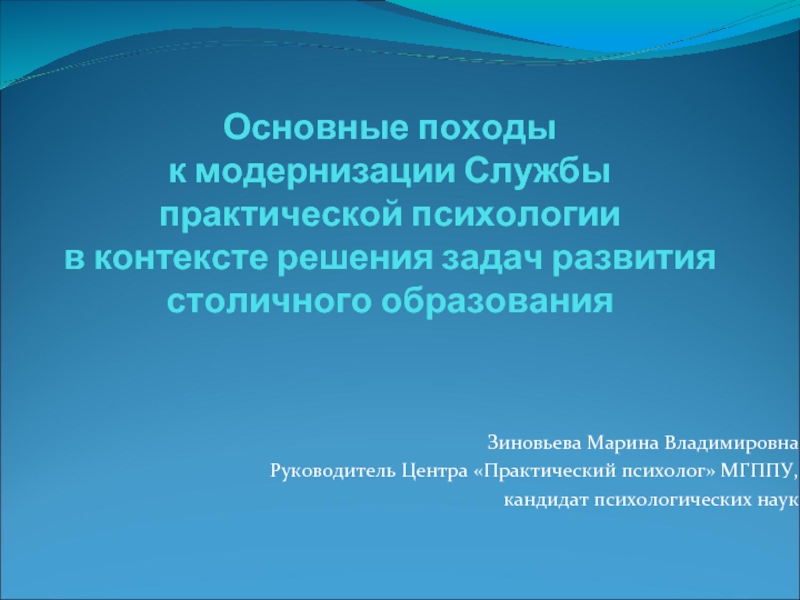 Основные походы
к модернизации Службы
практической психологии
в контексте решения задач развития
столичного образования

Зиновьева Марина Владимировна
Руководитель Центра «Практический психолог» МГППУ,
кандидат психологических наук